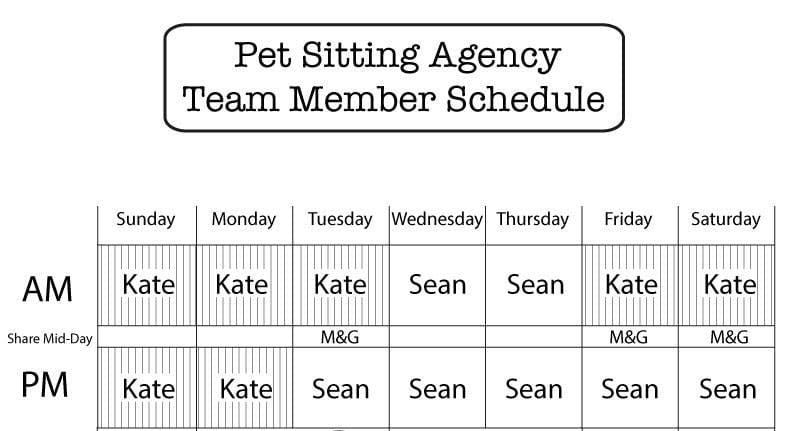 Pet Sitting Agency
Team Member Schedule

| | Sunday | Monday | Tuesday | Wednesday | Thursday | Friday | Saturday |
|---|---|---|---|---|---|---|---|
| AM | Kate | Kate | Kate | Sean | Sean | Kate | Kate |
| Share Mid-Day | | | M&G | | | M&G | M&G |
| PM | Kate | Kate | Sean | Sean | Sean | Sean | Sean |